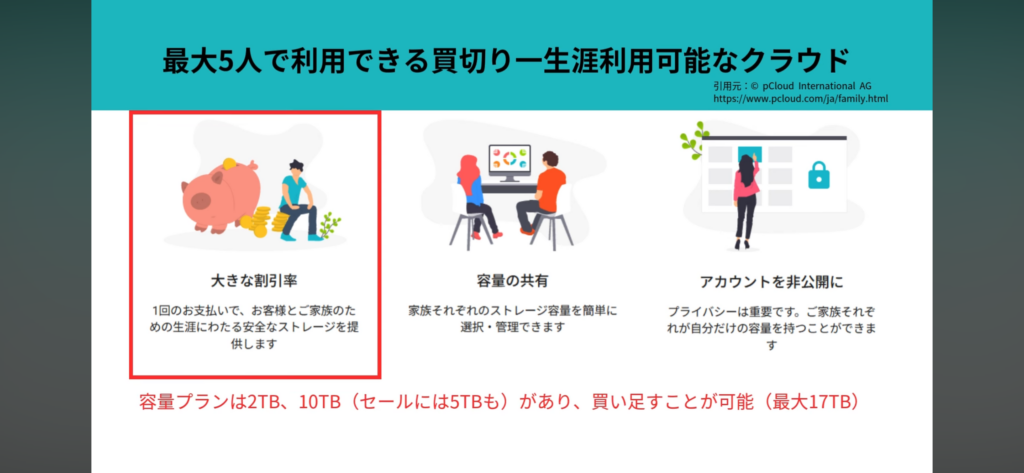 最大5人で利用できる買切り一生涯利用可能なクラウド

引用元：© pCloud International AG
https://www.pcloud.com/ja/family.html

大きな割引率

1回のお支払いで、お客様とご家族のための生涯にわたる安全なストレージを提供します

容量の共有

家族それぞれのストレージ容量を簡単に選択・管理できます

アカウントを非公開に

プライバシーは重要です。ご家族それぞれが自分だけの容量を持つことができます

容量プランは2TB、10TB（セールには5TBも）があり、買い足すことが可能（最大17TB）